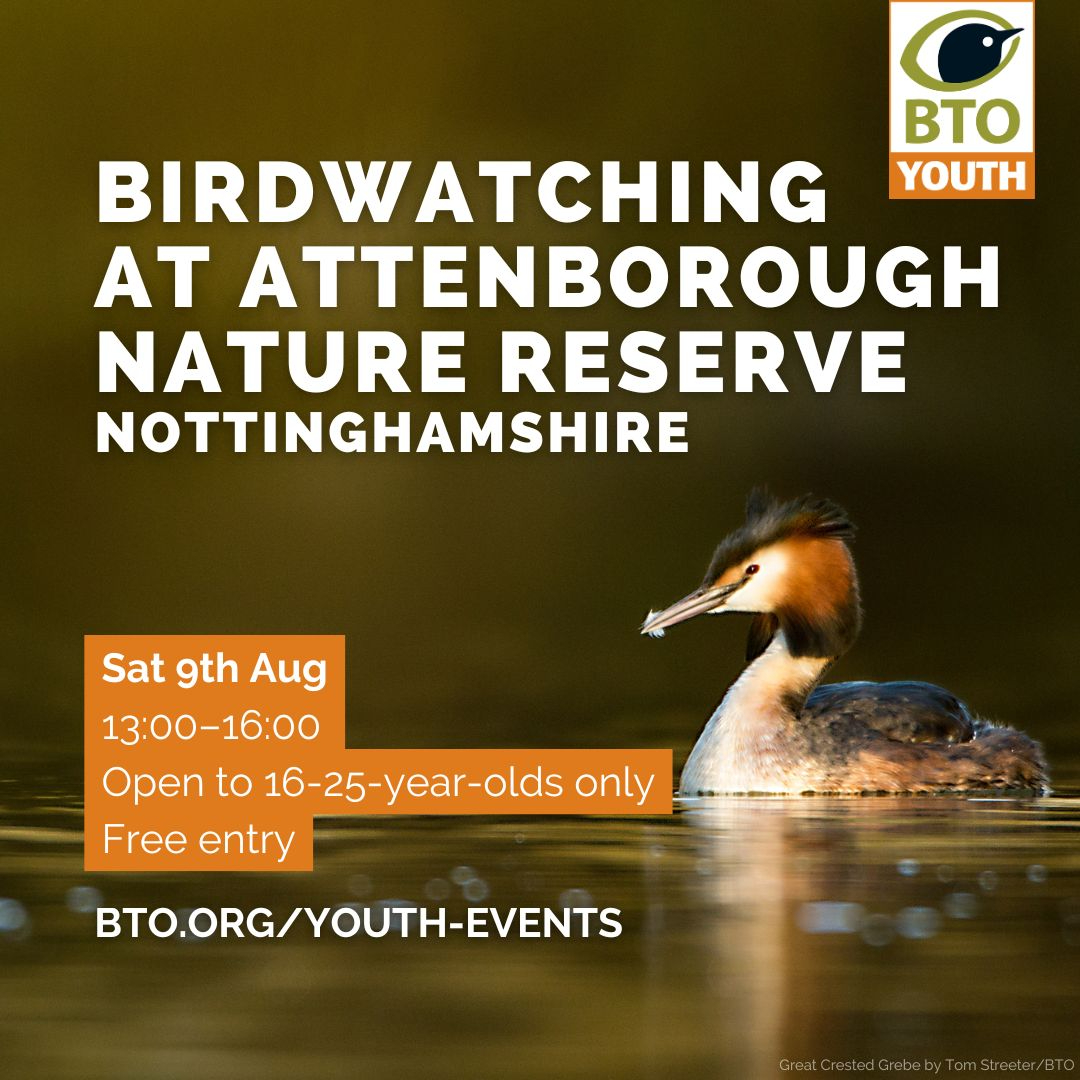 BTO
YOUTH

BIRDWATCHING AT ATTENBOROUGH NATURE RESERVE
NOTTINGHAMSHIRE

Sat 9th Aug
13:00–16:00
Open to 16-25-year-olds only
Free entry

BTO.ORG/YOUTH-EVENTS

Great Crested Grebe by Tom Streeter/BTO